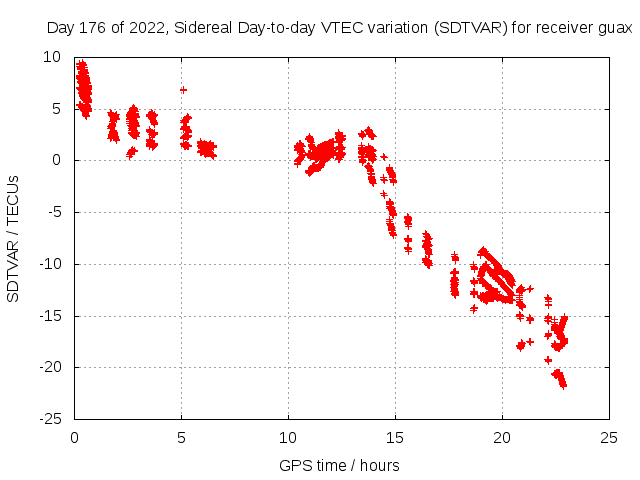 Day 176 of 2022, Sidereal Day-to-day VTEC variation (SDTVAR) for receiver guax

SDTVAR / TECUs

10
5
0
-5
-10
-15
-20
-25

0
5
10
15
20
25

GPS time / hours